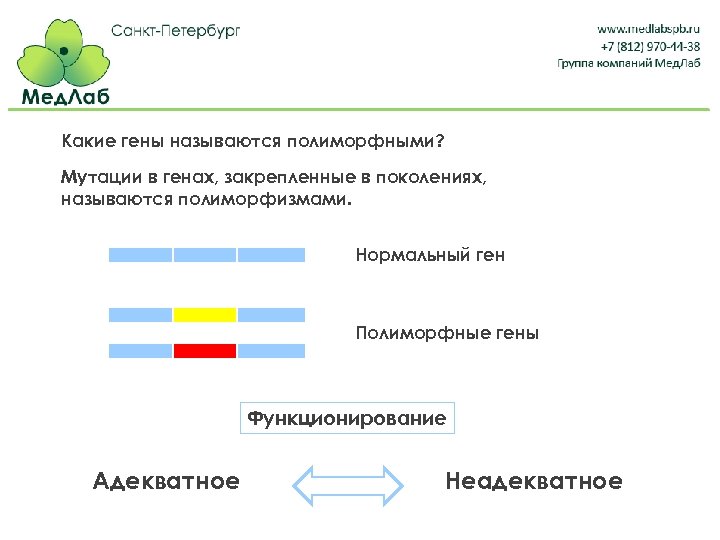 МедЛаб

Санкт-Петербург

www.medlabspb.ru
+7 (812) 970-44-38
Группа компаний МедЛаб

Какие гены называются полиморфными?

Мутации в генах, закрепленные в поколениях, называются полиморфизмами.

Нормальный ген

Полиморфные гены

Функционирование

Адекватное

Неадекватное